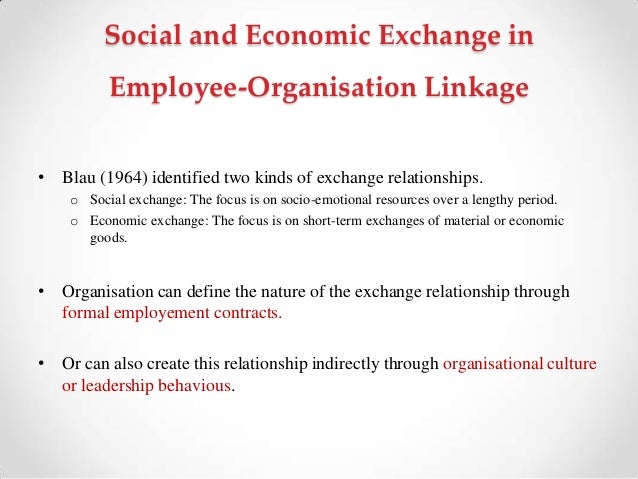 Social and Economic Exchange in Employee-Organisation Linkage

• Blau (1964) identified two kinds of exchange relationships.
  o Social exchange: The focus is on socio-emotional resources over a lengthy period.
  o Economic exchange: The focus is on short-term exchanges of material or economic goods.

• Organisation can define the nature of the exchange relationship through formal employement contracts.

• Or can also create this relationship indirectly through organisational culture or leadership behavious.